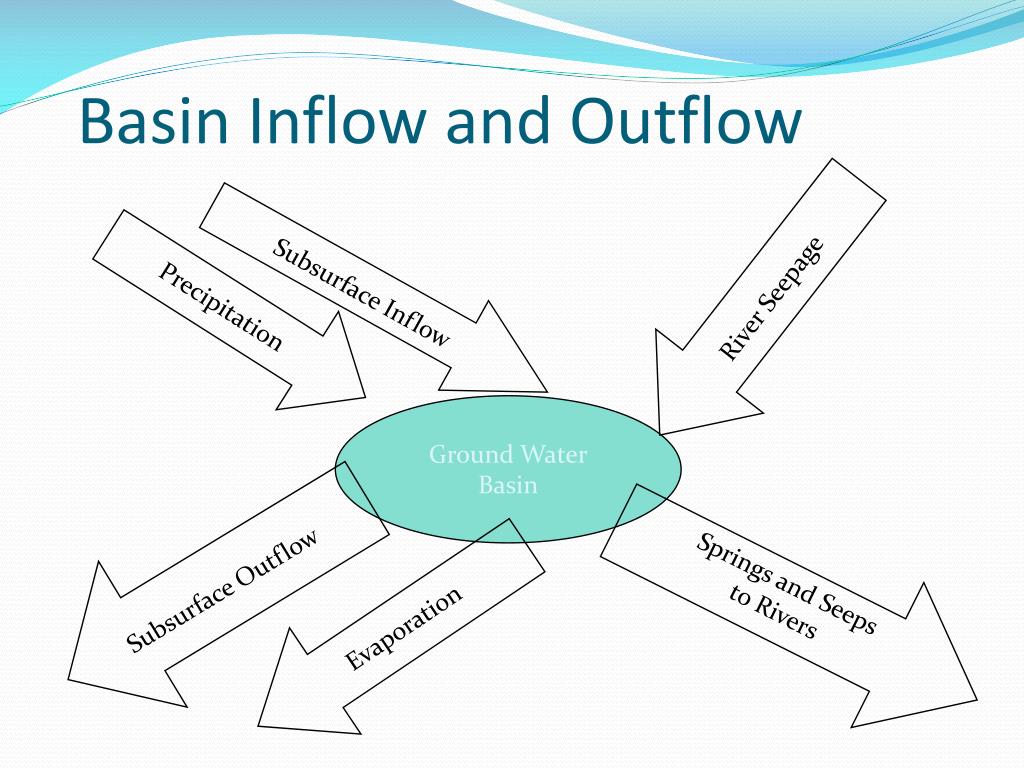 Basin Inflow and Outflow

Precipitation

Subsurface Inflow

River Seepage

Ground Water Basin

Subsurface Outflow

Evaporation

Springs and Seeps to Rivers